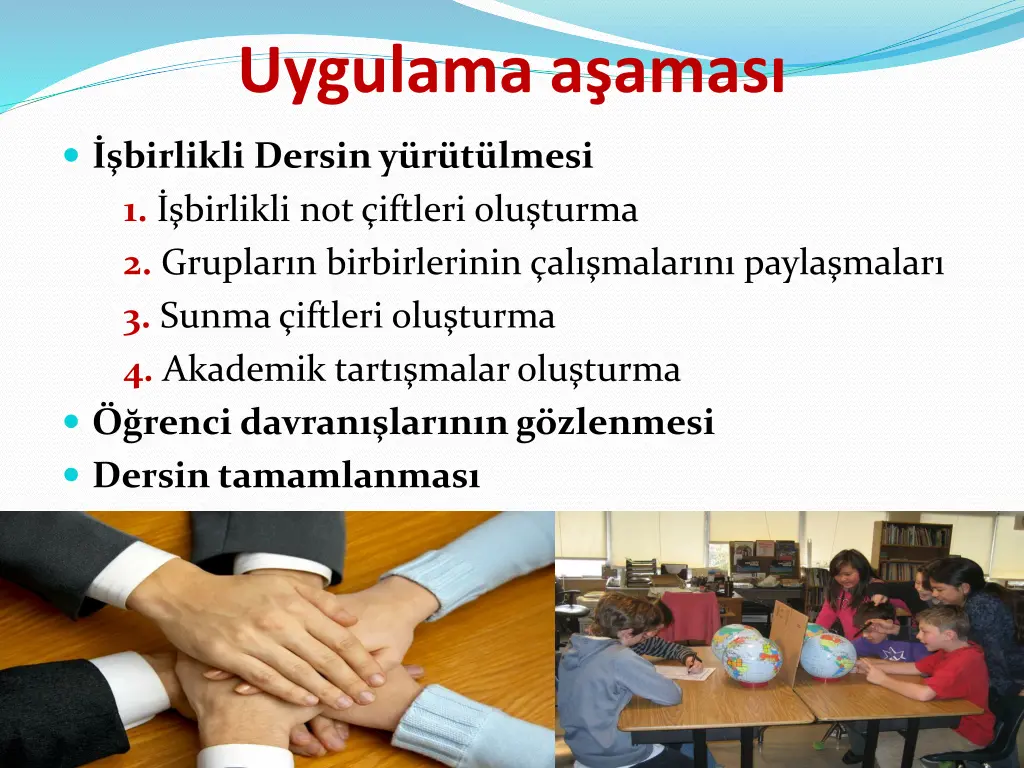 Uygulama aşaması

İşbirlikli Dersin yürütülmesi

1. İşbirlikli not çiftleri oluşturma

2. Grupların birbirlerinin çalışmalarını paylaşmaları

3. Sunma çiftleri oluşturma

4. Akademik tartışmalar oluşturma

Öğrenci davranışlarının gözlenmesi

Dersin tamamlanması